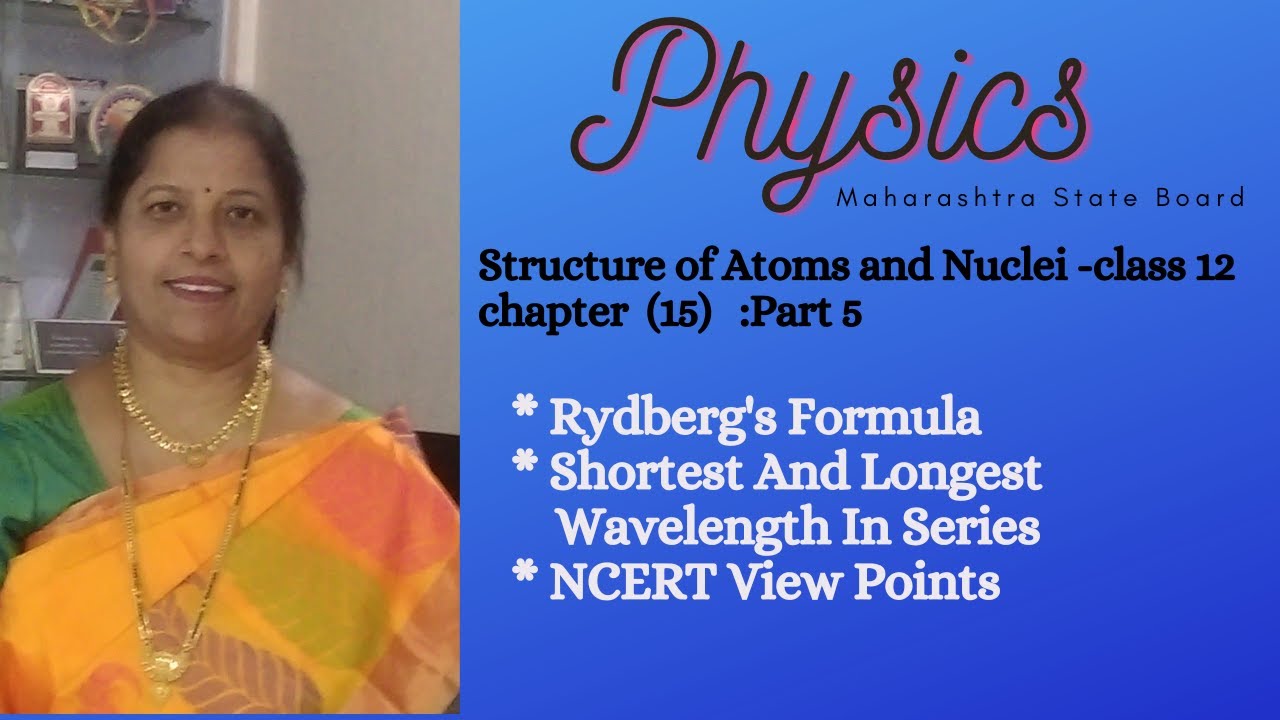 Physics
Maharashtra State Board

Structure of Atoms and Nuclei -class 12 chapter (15) :Part 5

* Rydberg's Formula
* Shortest And Longest Wavelength In Series
* NCERT View Points